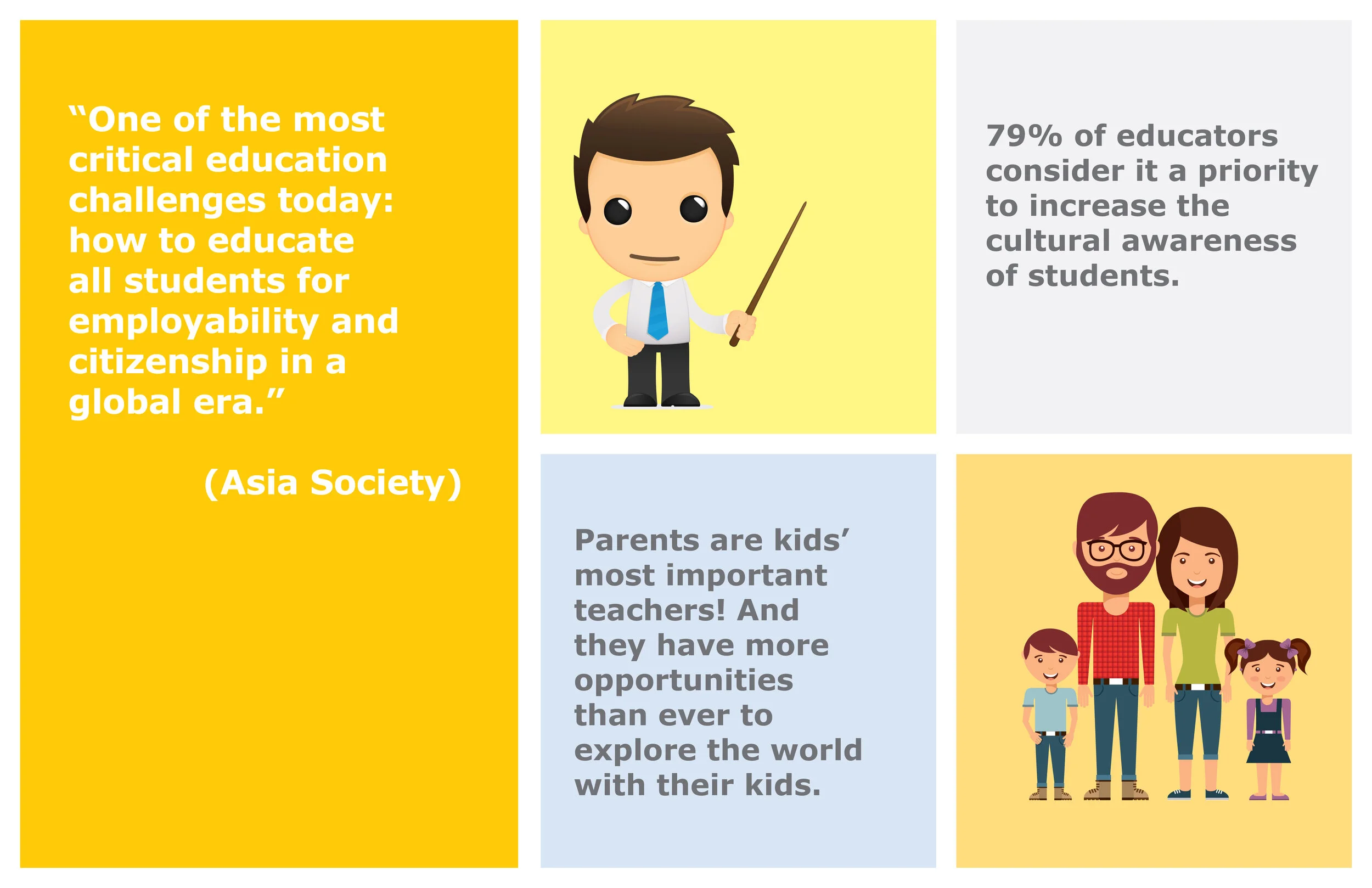 “One of the most critical education challenges today: how to educate all students for employability and citizenship in a global era.”

(Asia Society)

79% of educators consider it a priority to increase the cultural awareness of students.

Parents are kids’ most important teachers! And they have more opportunities than ever to explore the world with their kids.